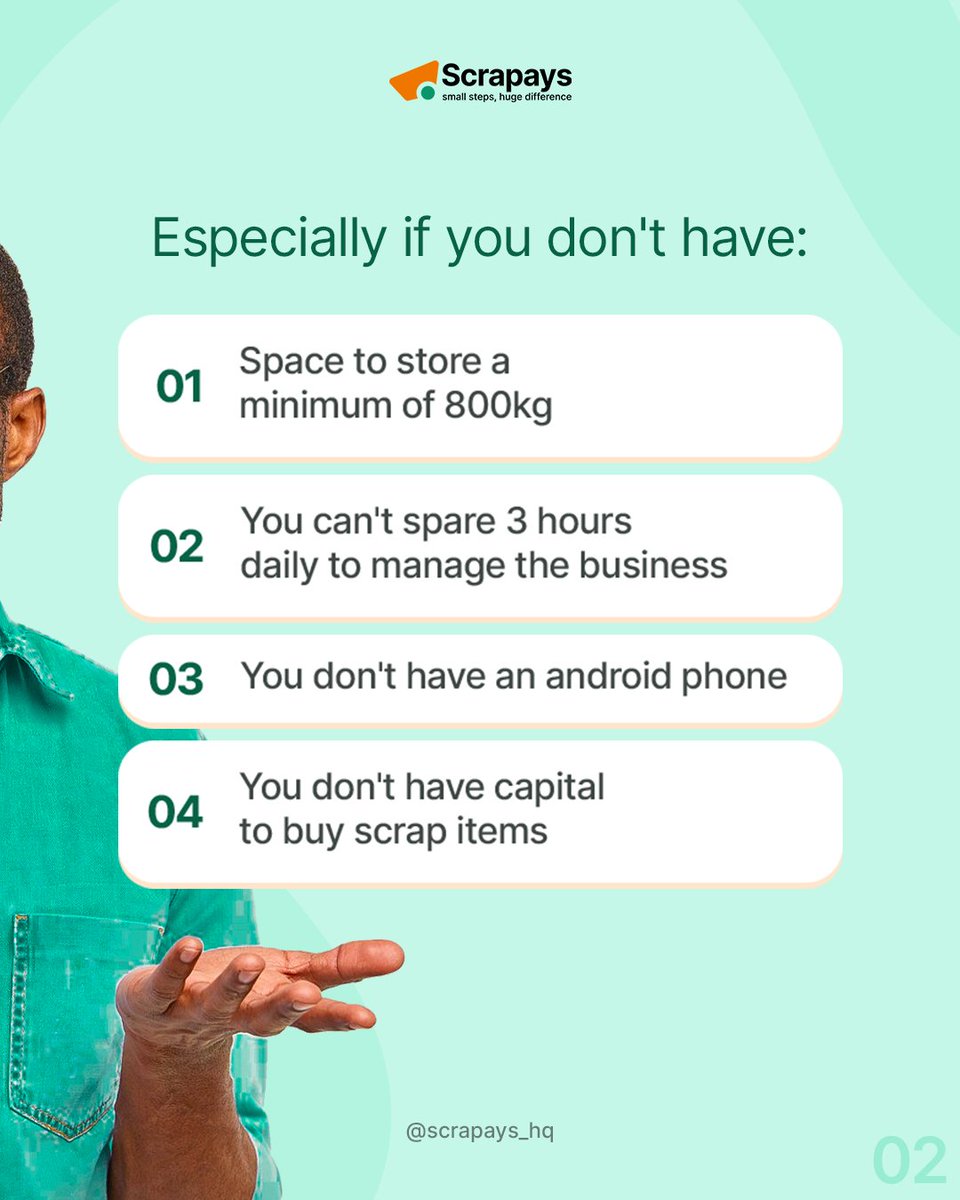 Scrapays
small steps, huge difference

Especially if you don't have:

01 Space to store a minimum of 800kg

02 You can't spare 3 hours daily to manage the business

03 You don't have an android phone

04 You don't have capital to buy scrap items

@scrapays_hq

02